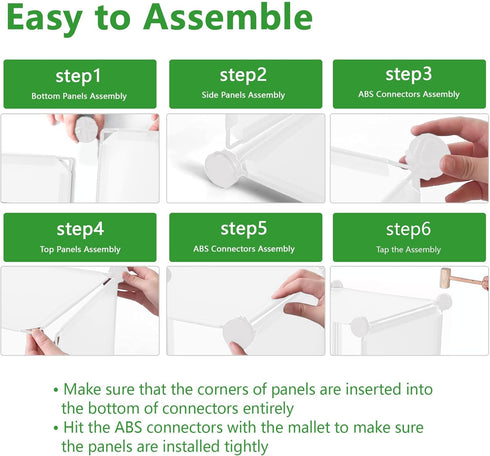 Easy to Assemble

step1
Bottom Panels Assembly

step2
Side Panels Assembly

step3
ABS Connectors Assembly

step4
Top Panels Assembly

step5
ABS Connectors Assembly

step6
Tap the Assembly

• Make sure that the corners of panels are inserted into the bottom of connectors entirely
• Hit the ABS connectors with the mallet to make sure the panels are installed tightly